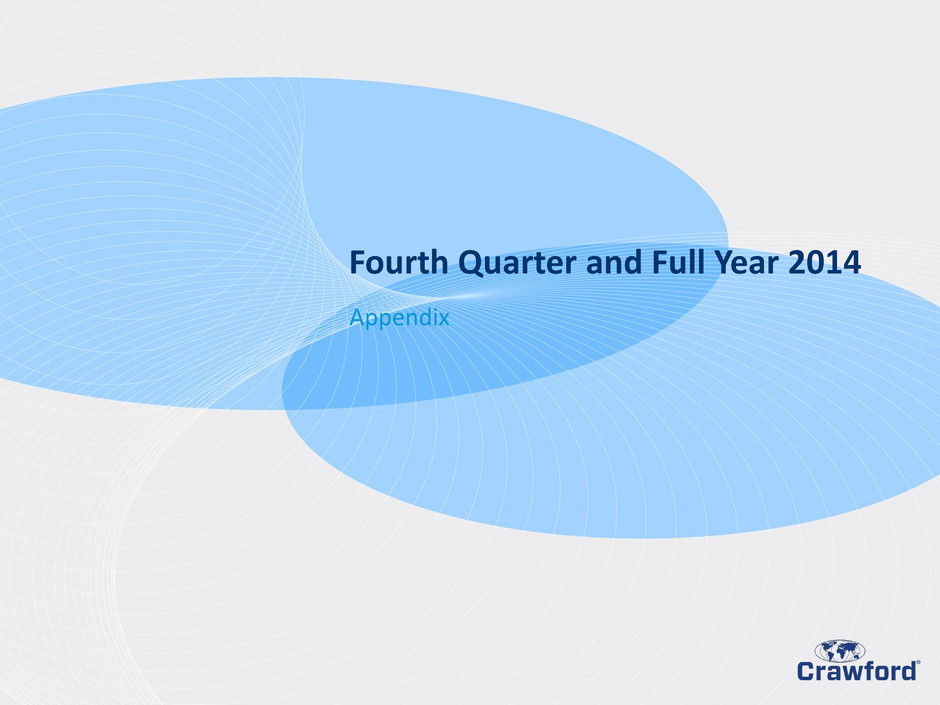 Fourth Quarter and Full Year 2014

Appendix

Crawford®